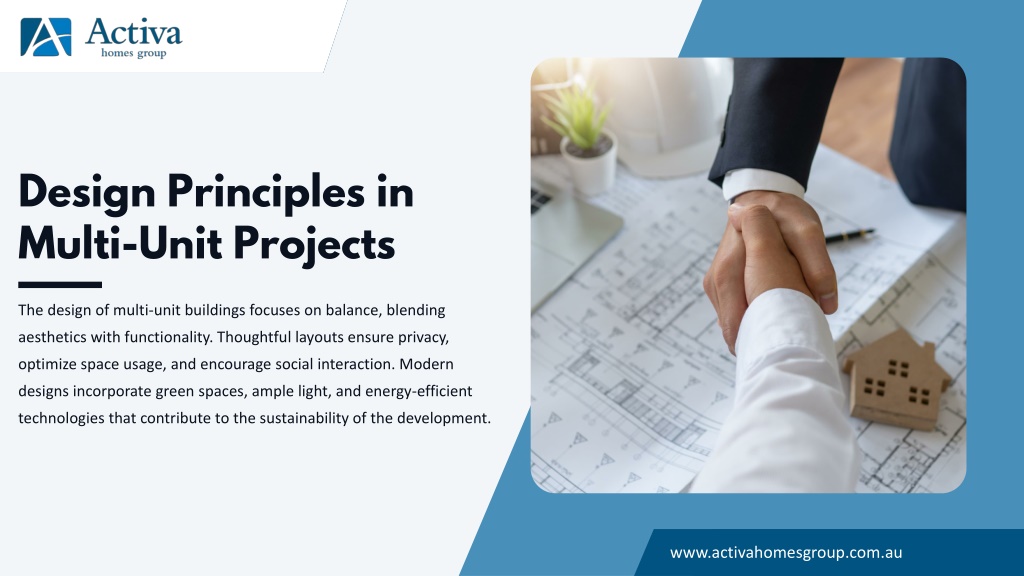 Activa
homes group

Design Principles in Multi-Unit Projects

The design of multi-unit buildings focuses on balance, blending aesthetics with functionality. Thoughtful layouts ensure privacy, optimize space usage, and encourage social interaction. Modern designs incorporate green spaces, ample light, and energy-efficient technologies that contribute to the sustainability of the development.

www.activahomesgroup.com.au